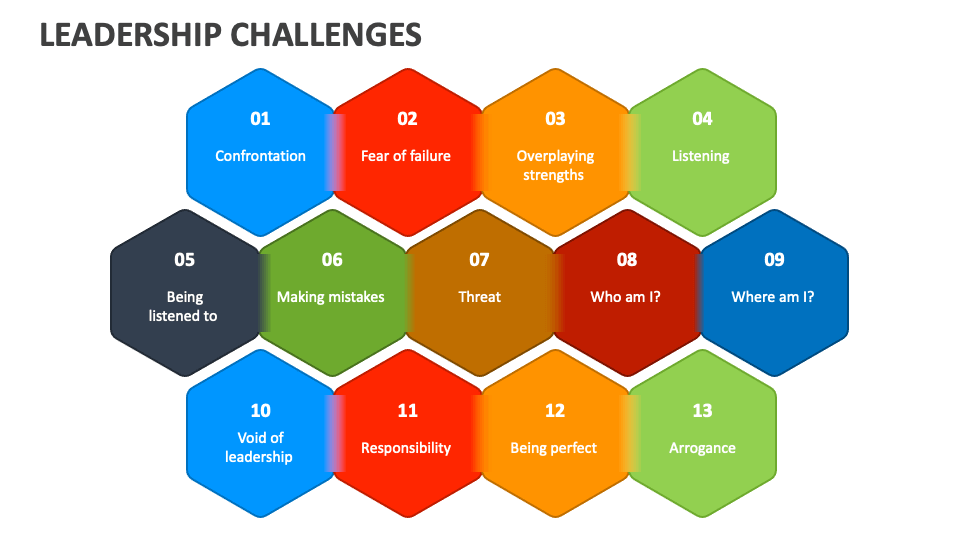 LEADERSHIP CHALLENGES

01
Confrontation

02
Fear of failure

03
Overplaying strengths

04
Listening

05
Being listened to

06
Making mistakes

07
Threat

08
Who am I?

09
Where am I?

10
Void of leadership

11
Responsibility

12
Being perfect

13
Arrogance